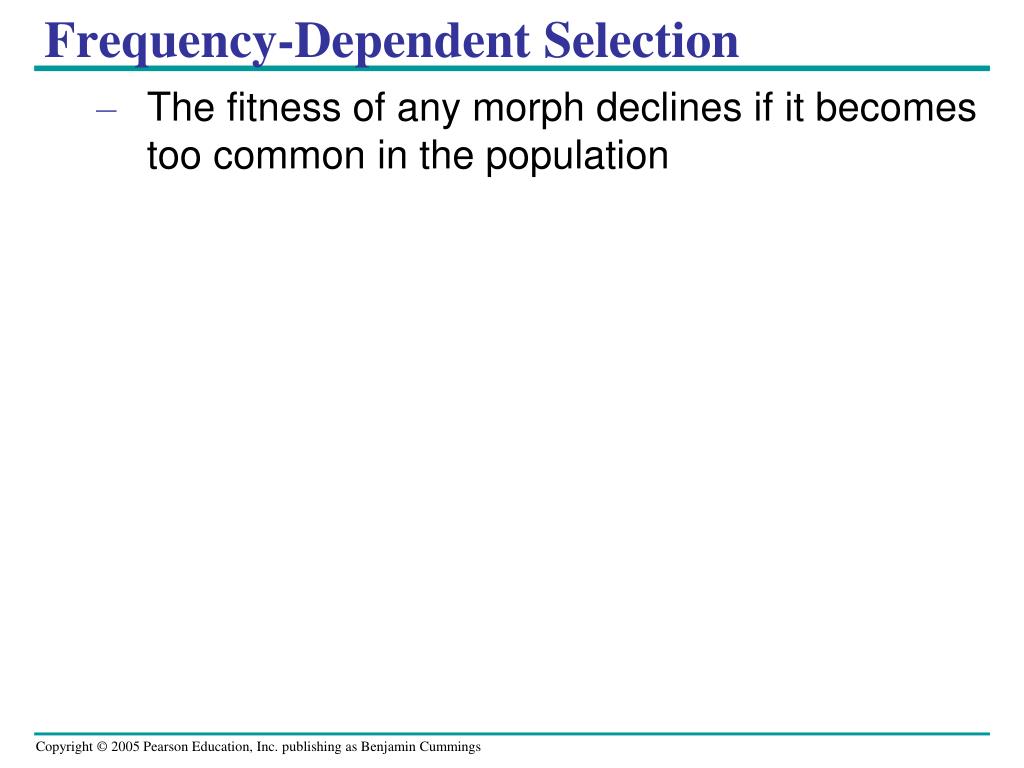 Frequency-Dependent Selection

– The fitness of any morph declines if it becomes too common in the population

Copyright © 2005 Pearson Education, Inc. publishing as Benjamin Cummings